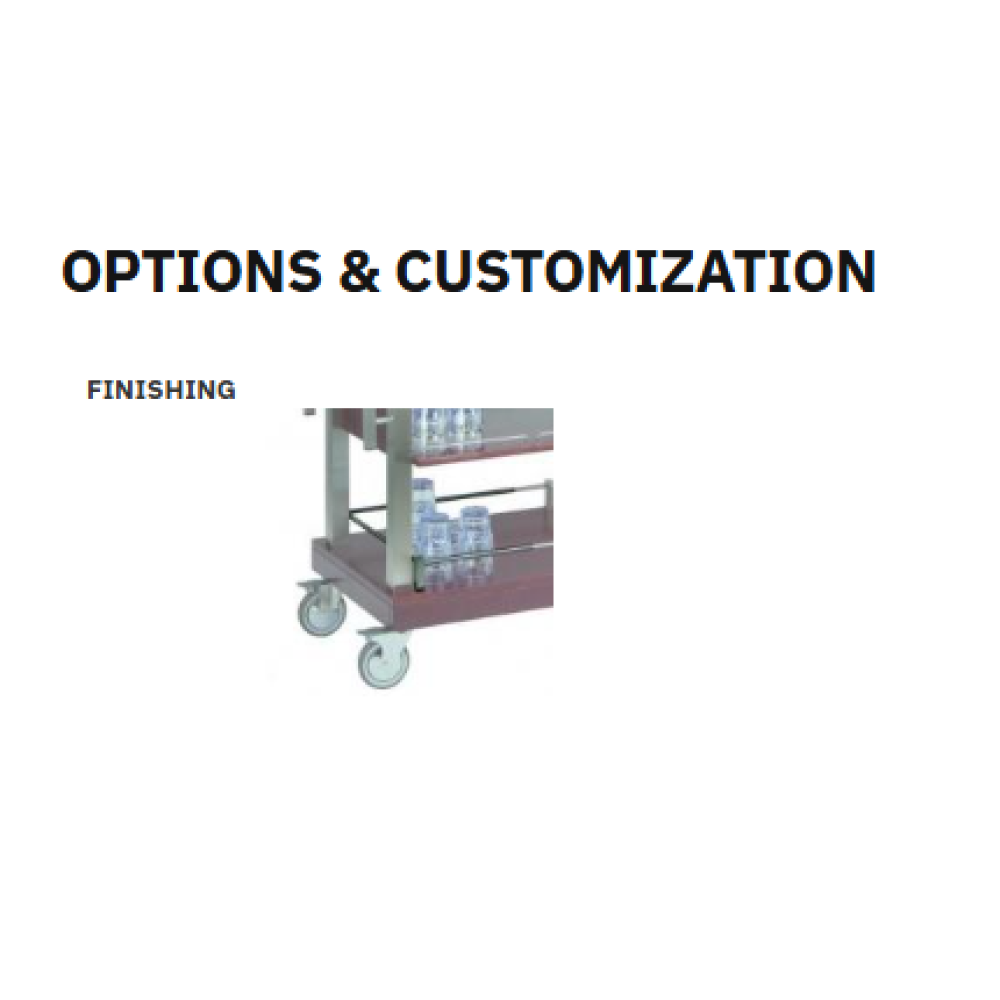 OPTIONS & CUSTOMIZATION

FINISHING